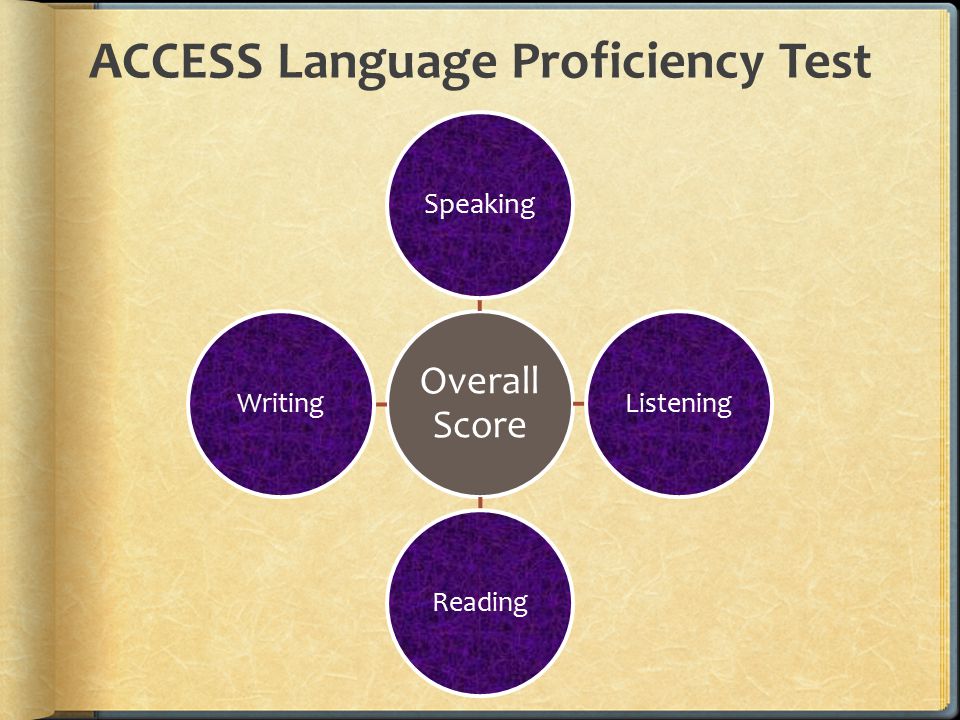 ACCESS Language Proficiency Test

Speaking

Writing

Overall Score

Listening

Reading